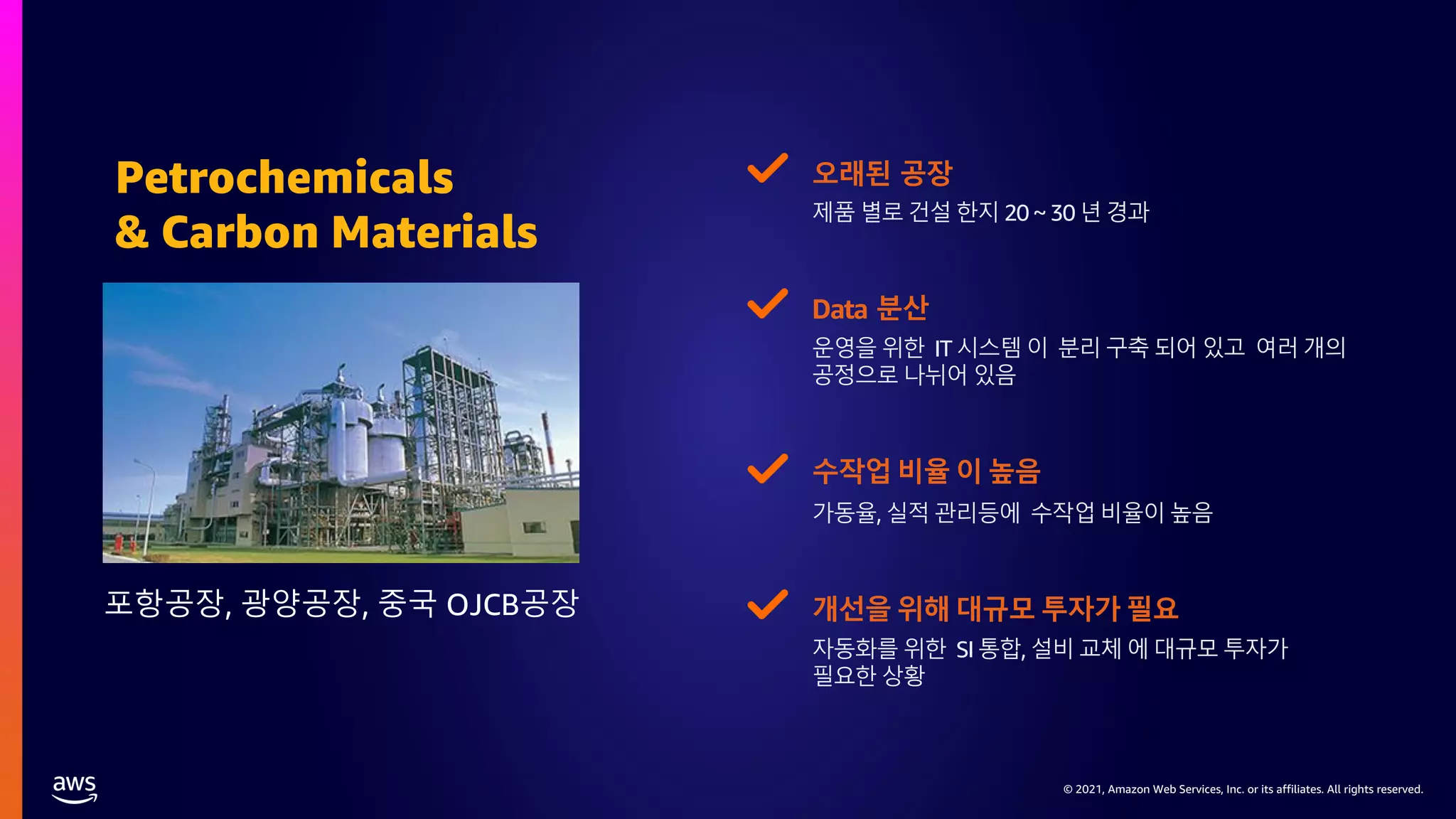 Petrochemicals
& Carbon Materials

포항공장, 광양공장, 중국 OJCB공장

오래된 공장
제품 별로 건설 한지 20 ~ 30 년 경과

Data 분산
운영을 위한 IT 시스템 이 분리 구축 되어 있고 여러 개의 공정으로 나뉘어 있음

수작업 비율 이 높음
가동율, 실적 관리등에 수작업 비율이 높음

개선을 위해 대규모 투자가 필요
자동화를 위한 SI 통합, 설비 교체 에 대규모 투자가 필요한 상황

aws

© 2021, Amazon Web Services, Inc. or its affiliates. All rights reserved.